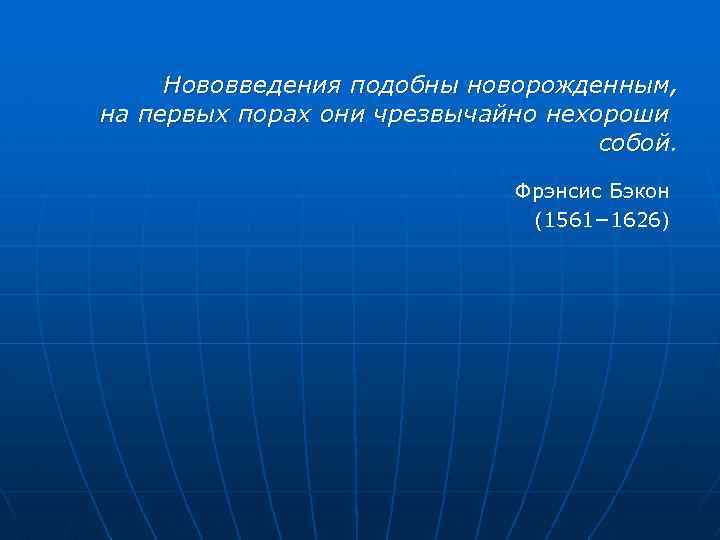 Нововведения подобны новорожденным, на первых порах они чрезвычайно нехороши собой.

Фрэнсис Бэкон
(1561–1626)